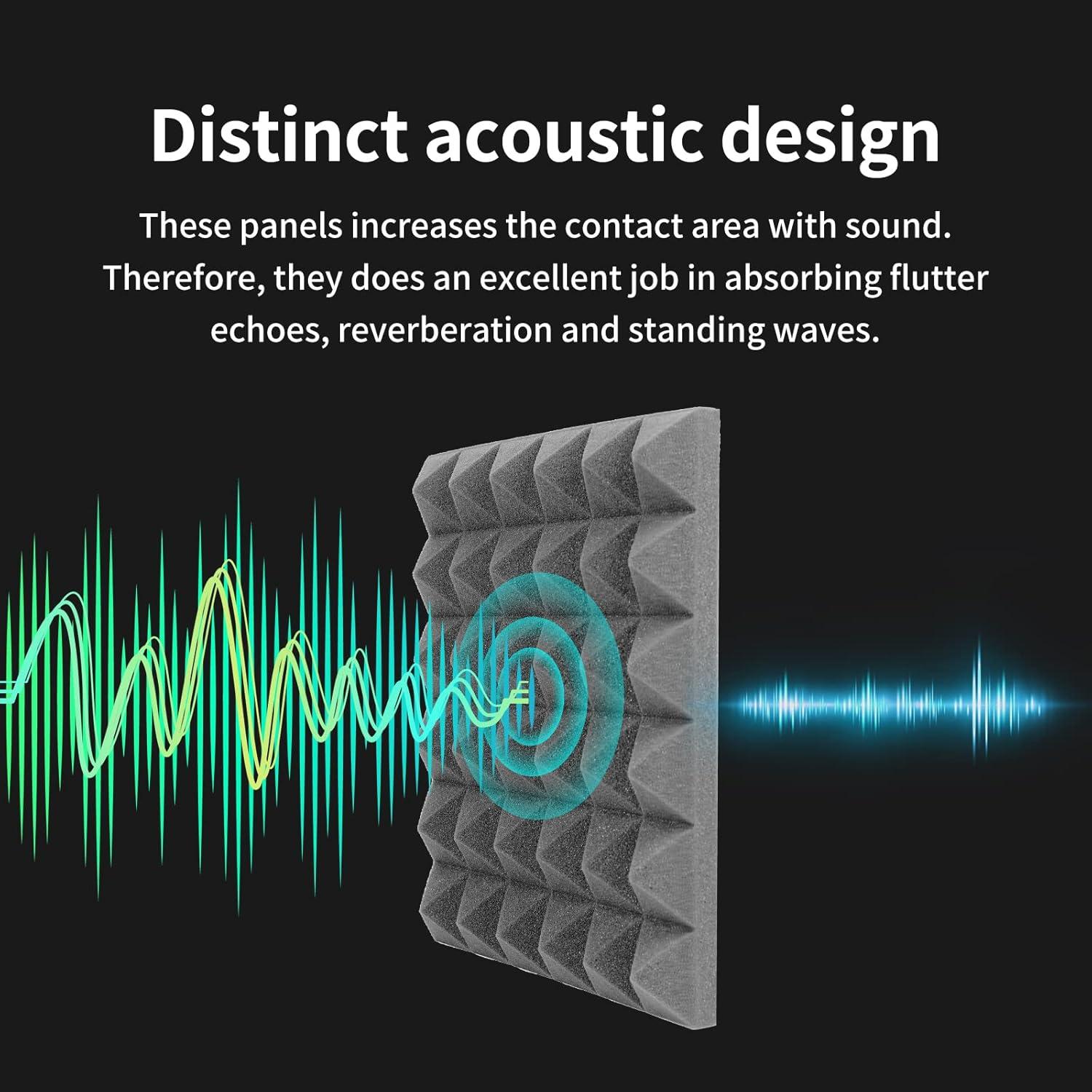 Distinct acoustic design

These panels increases the contact area with sound. Therefore, they does an excellent job in absorbing flutter echoes, reverberation and standing waves.